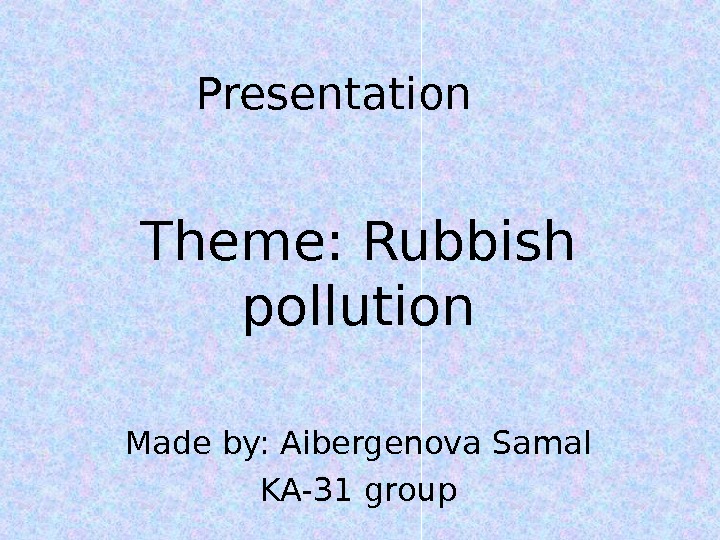 Presentation

Theme: Rubbish pollution

Made by: Aibergenova Samal
KA-31 group